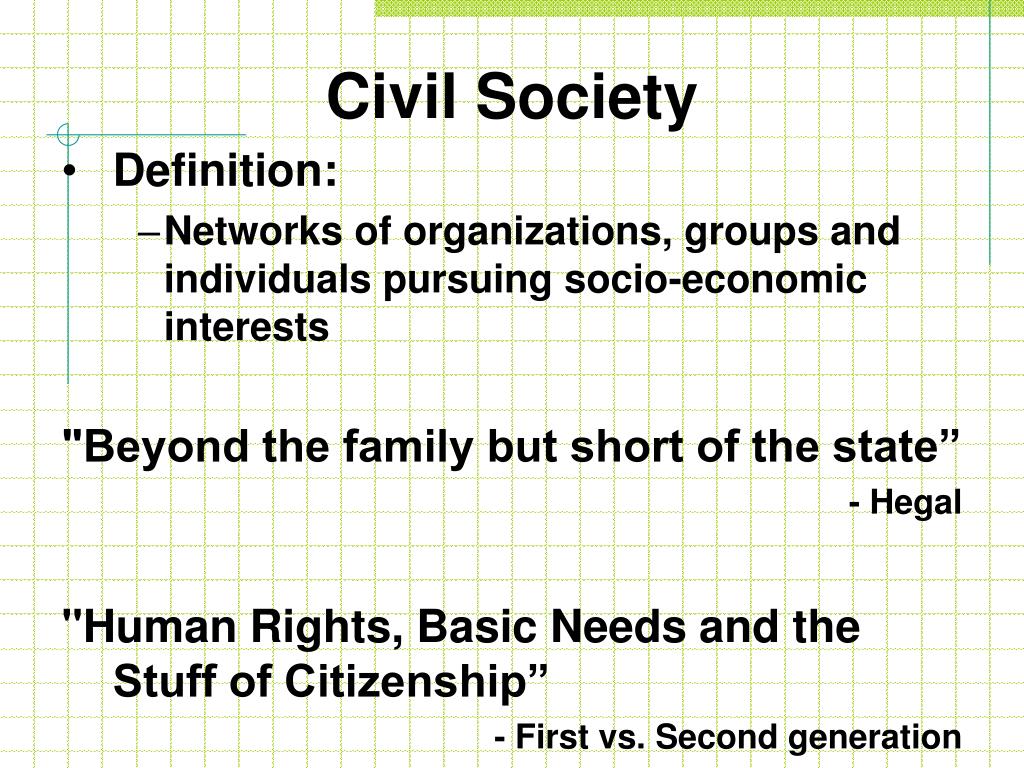 Civil Society

• Definition:
– Networks of organizations, groups and individuals pursuing socio-economic interests

"Beyond the family but short of the state”
- Hegal

"Human Rights, Basic Needs and the Stuff of Citizenship”
- First vs. Second generation